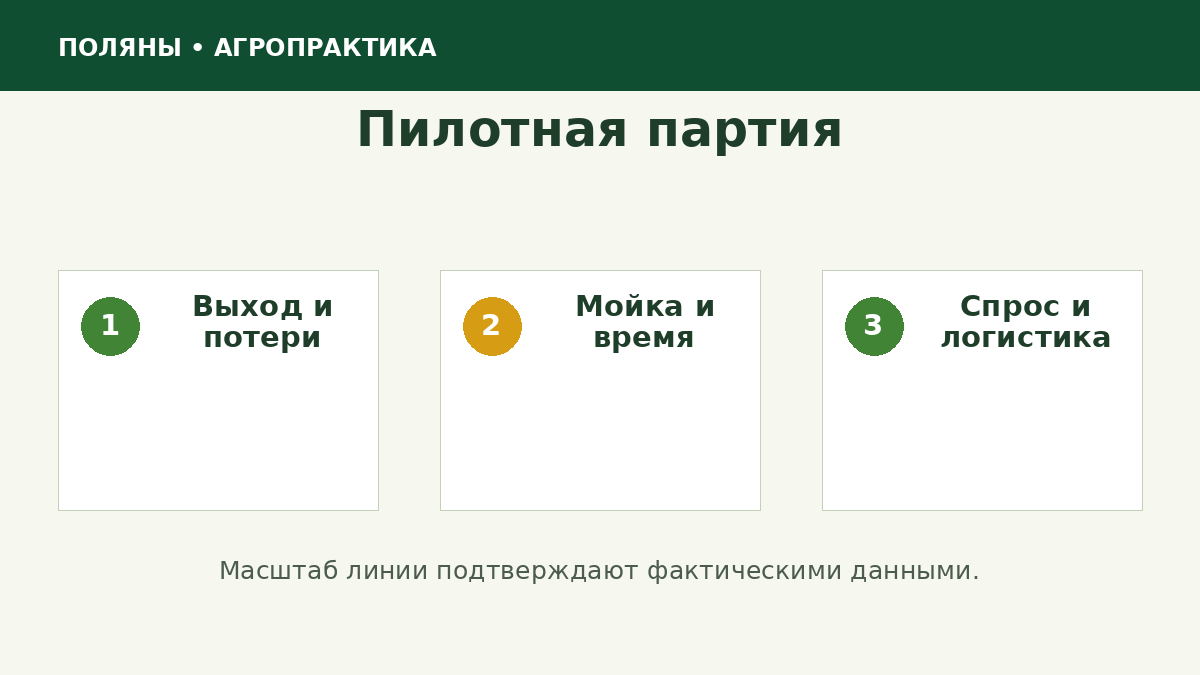 ПОЛЯНЫ • АГРОПРАКТИКА

Пилотная партия

1

Выход и потери

2

Мойка и время

3

Спрос и логистика

Масштаб линии подтверждают фактическими данными.